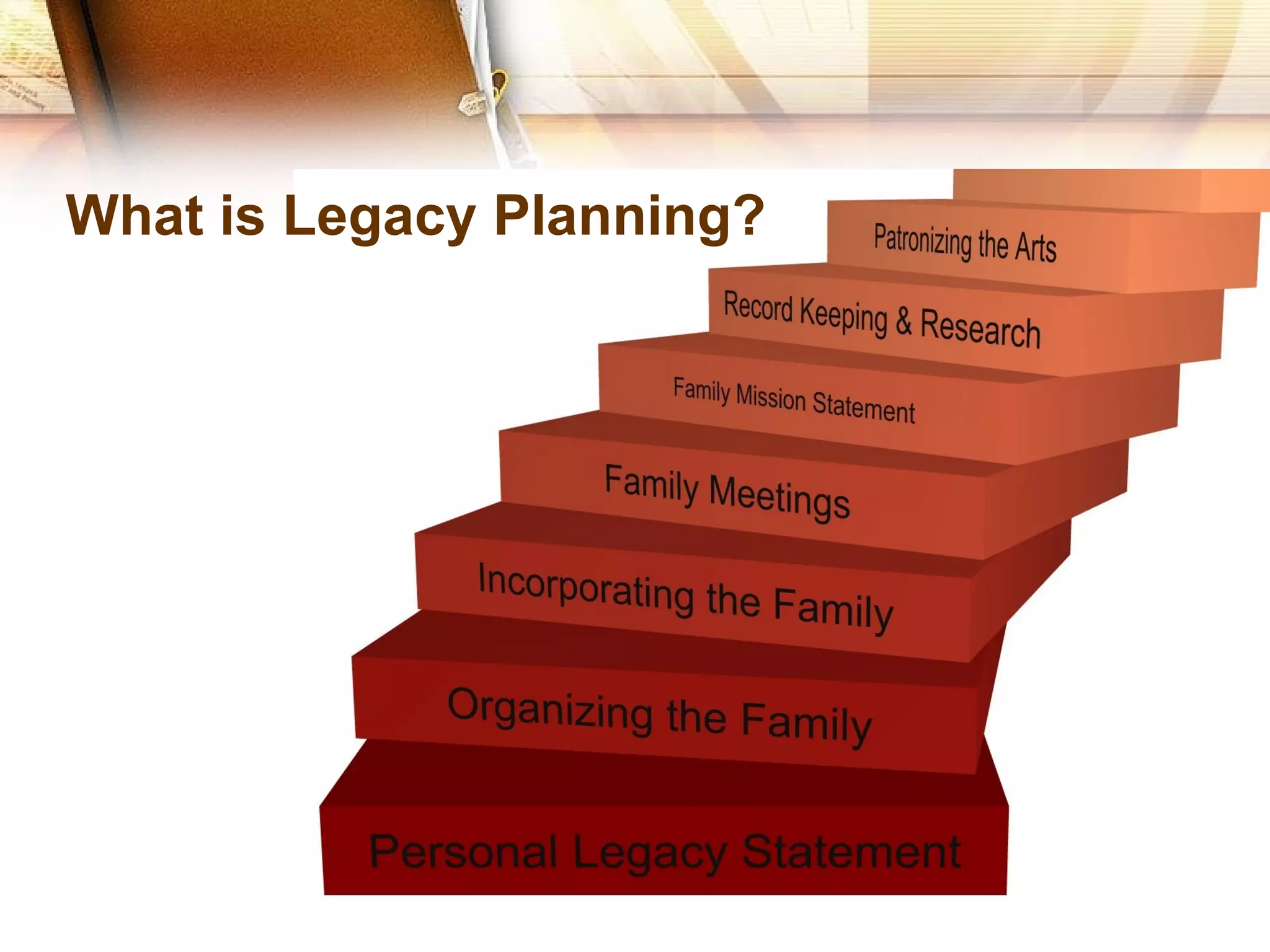 What is Legacy Planning?

Patronizing the Arts

Record Keeping & Research

Family Mission Statement

Family Meetings

Incorporating the Family

Organizing the Family

Personal Legacy Statement